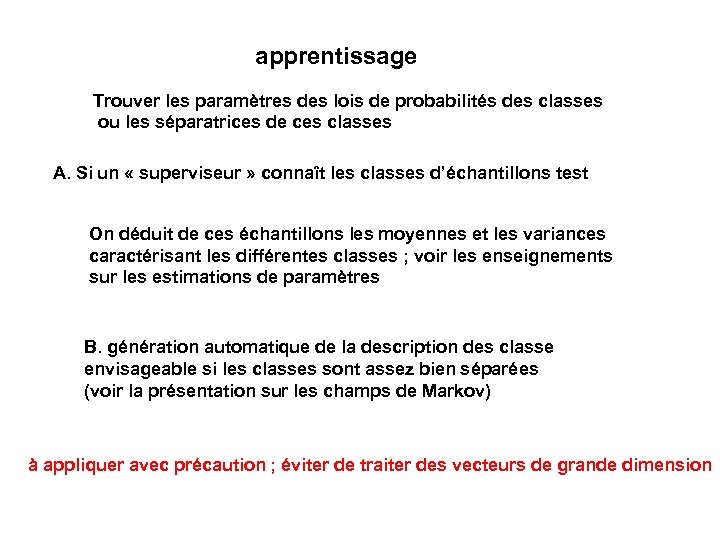 apprentissage

Trouver les paramètres des lois de probabilités des classes ou les séparatrices de ces classes

A. Si un « superviseur » connaît les classes d'échantillons test

On déduit de ces échantillons les moyennes et les variances caractérisant les différentes classes ; voir les enseignements sur les estimations de paramètres

B. génération automatique de la description des classe envisageable si les classes sont assez bien séparées (voir la présentation sur les champs de Markov)

à appliquer avec précaution ; éviter de traiter des vecteurs de grande dimension